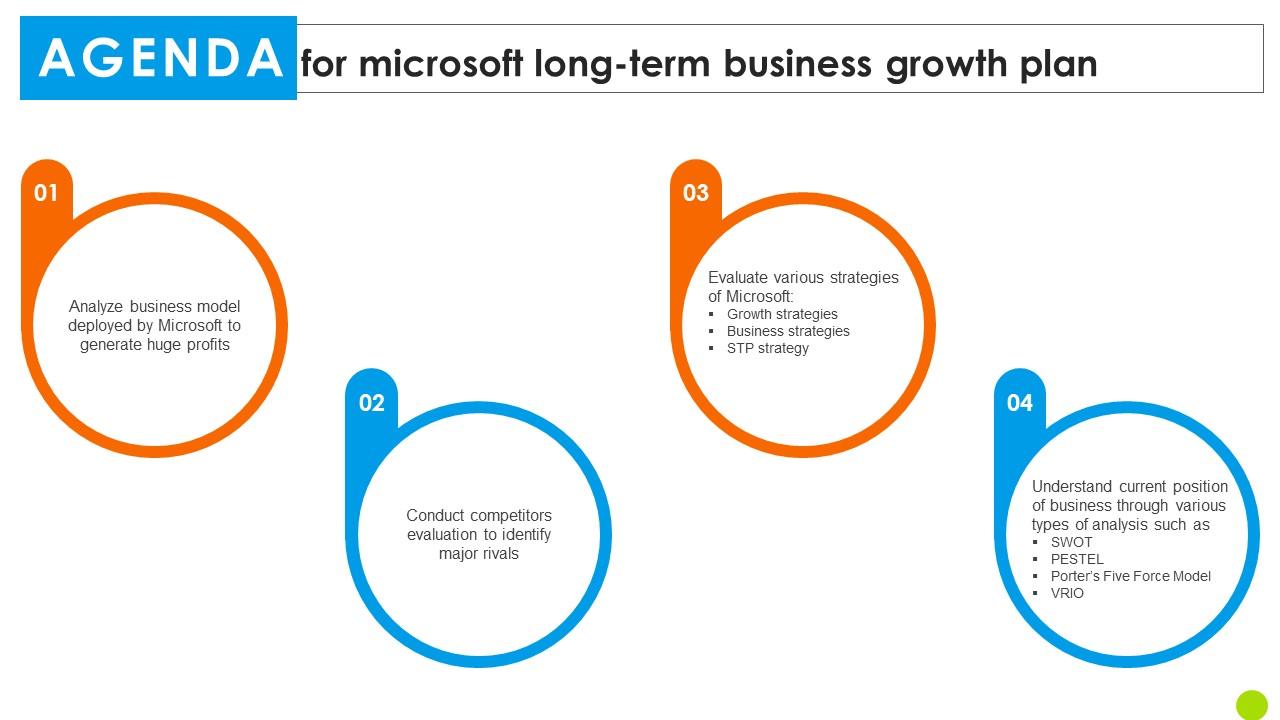 AGENDA for microsoft long-term business growth plan

01
Analyze business model deployed by Microsoft to generate huge profits

02
Conduct competitors evaluation to identify major rivals

03
Evaluate various strategies of Microsoft:
▪ Growth strategies
▪ Business strategies
▪ STP strategy

04
Understand current position of business through various types of analysis such as
▪ SWOT
▪ PESTEL
▪ Porter's Five Force Model
▪ VRIO